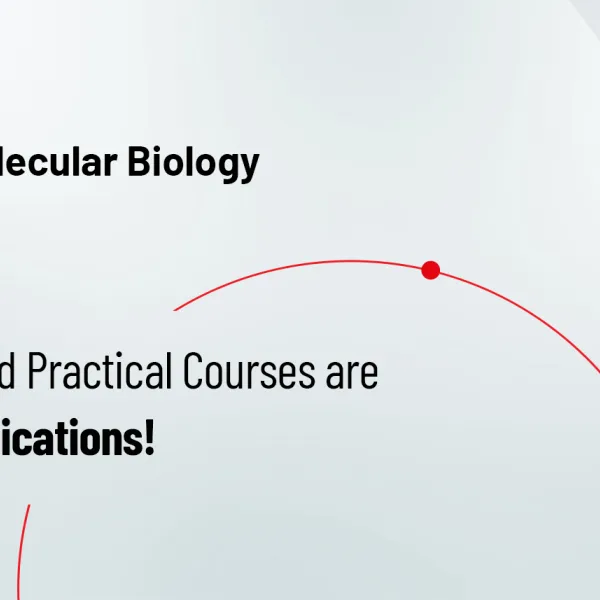 lecular Biology

d Practical Courses are
ications!